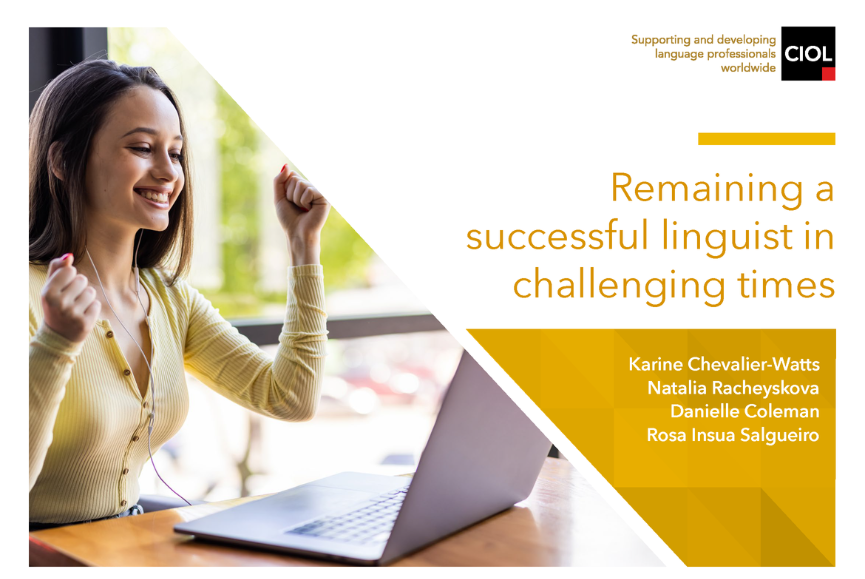 Supporting and developing language professionals worldwide

CIOL

Remaining a successful linguist in challenging times

Karine Chevalier-Watts
Natalia Racheyskova
Danielle Coleman
Rosa Insua Salgueiro